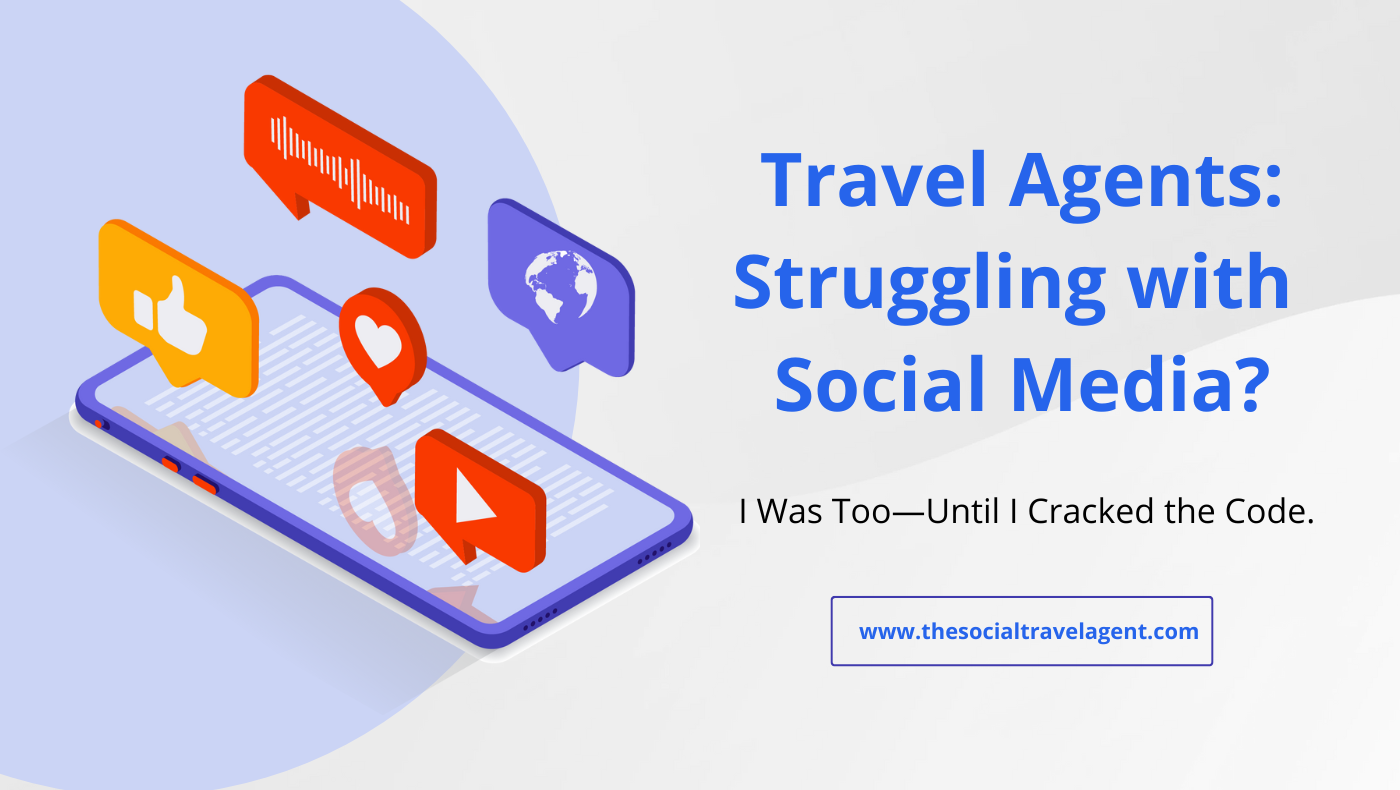 Travel Agents: Struggling with Social Media?

I Was Too—Until I Cracked the Code.

www.thesocialtravelagent.com